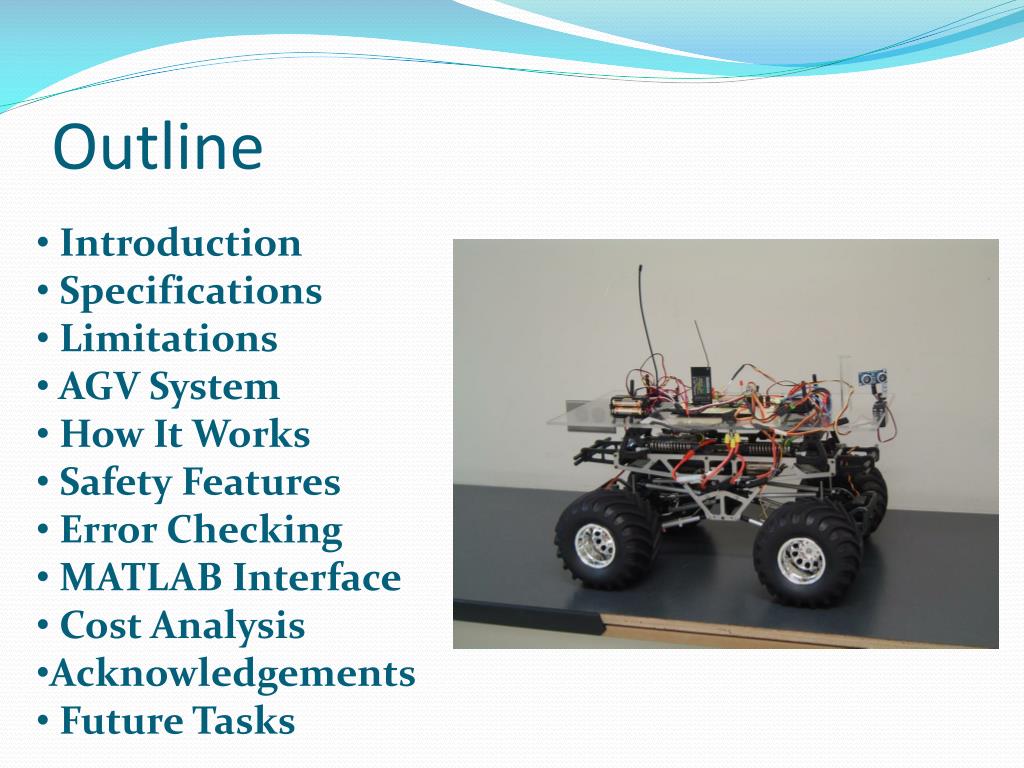 Outline

• Introduction
• Specifications
• Limitations
• AGV System
• How It Works
• Safety Features
• Error Checking
• MATLAB Interface
• Cost Analysis
•Acknowledgements
• Future Tasks